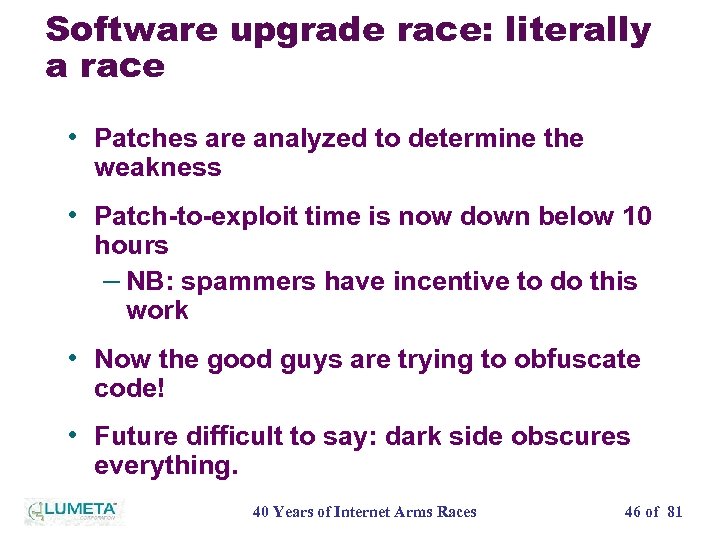 Software upgrade race: literally a race

• Patches are analyzed to determine the weakness

• Patch-to-exploit time is now down below 10 hours

– NB: spammers have incentive to do this work

• Now the good guys are trying to obfuscate code!

• Future difficult to say: dark side obscures everything.

LUMETA CORPORATION

40 Years of Internet Arms Races

46 of 81